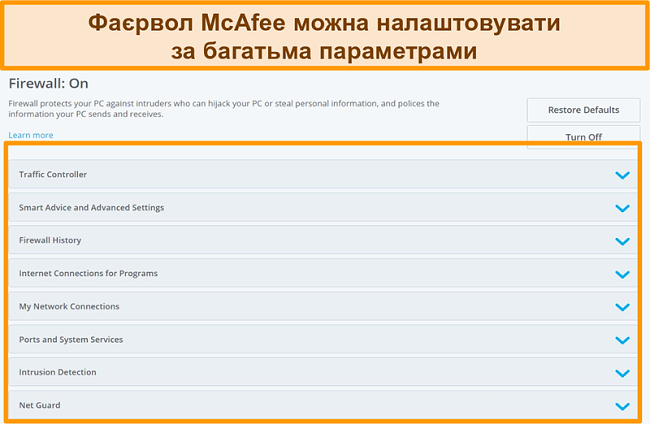 Фаєрвол McAfee можна налаштовувати за багатьма параметрами

Firewall: On

Firewall protects your PC against intruders who can hijack your PC or steal personal information, and polices the information your PC sends and receives.

Learn more

Restore Defaults

Turn Off

Traffic Controller

Smart Advice and Advanced Settings

Firewall History

Internet Connections for Programs

My Network Connections

Ports and System Services

Intrusion Detection

Net Guard